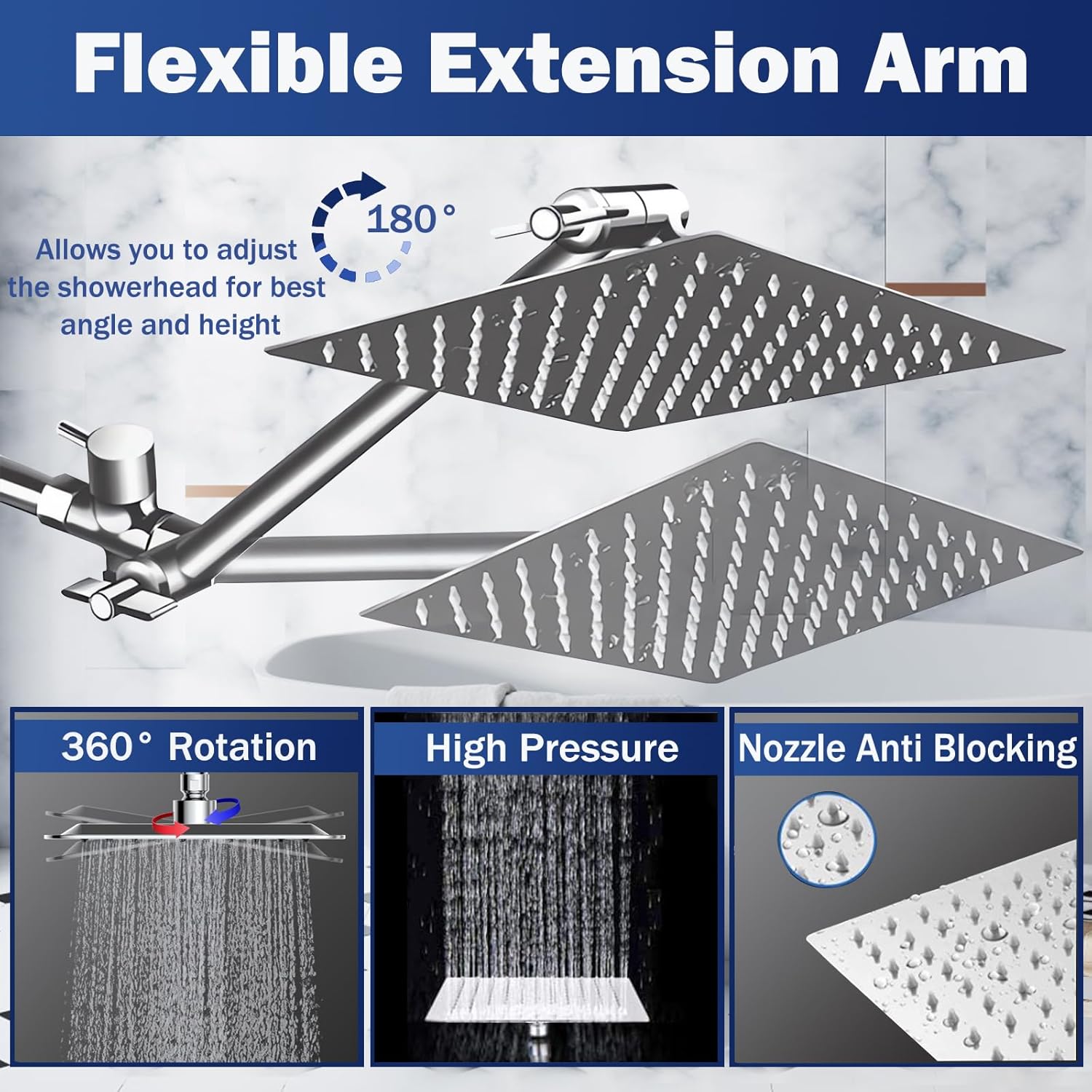 Flexible Extension Arm

180°

Allows you to adjust the showerhead for best angle and height

360° Rotation

High Pressure

Nozzle Anti Blocking